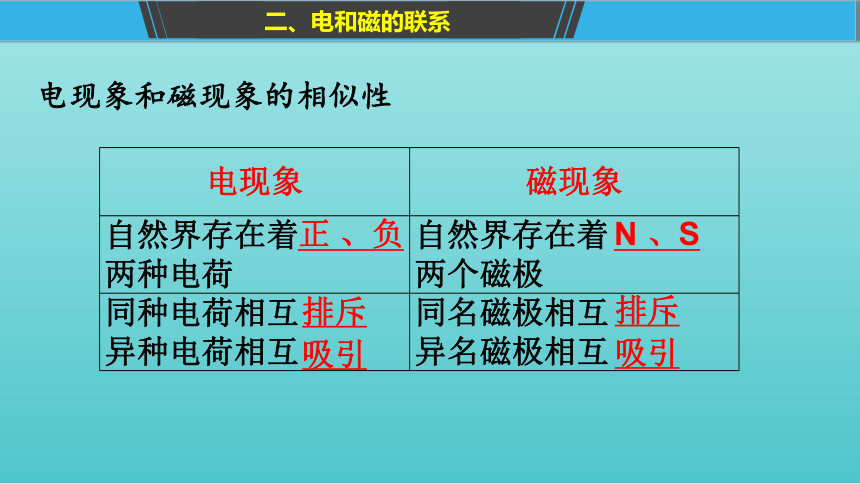 二、电和磁的联系

电现象和磁现象的相似性

| 电现象 | 磁现象 |
|---|---|
| 自然界存在着正 、负两种电荷 | 自然界存在着 N 、S 两个磁极 |
| 同种电荷相互排斥 异种电荷相互吸引 | 同名磁极相互 排斥 异名磁极相互 吸引 |